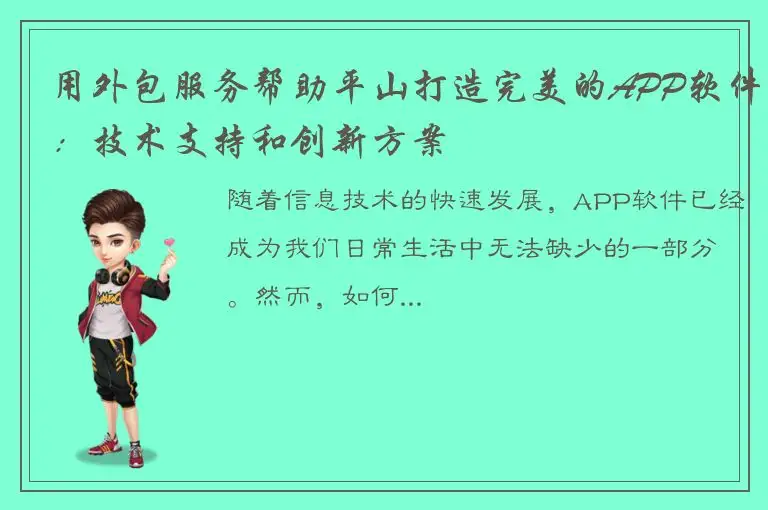 用外包服务帮助平山打造完美的APP软件：技术支持和创新方案

随着信息技术的快速发展，APP软件已经成为我们日常生活中无法缺少的一部分。然而，如何...